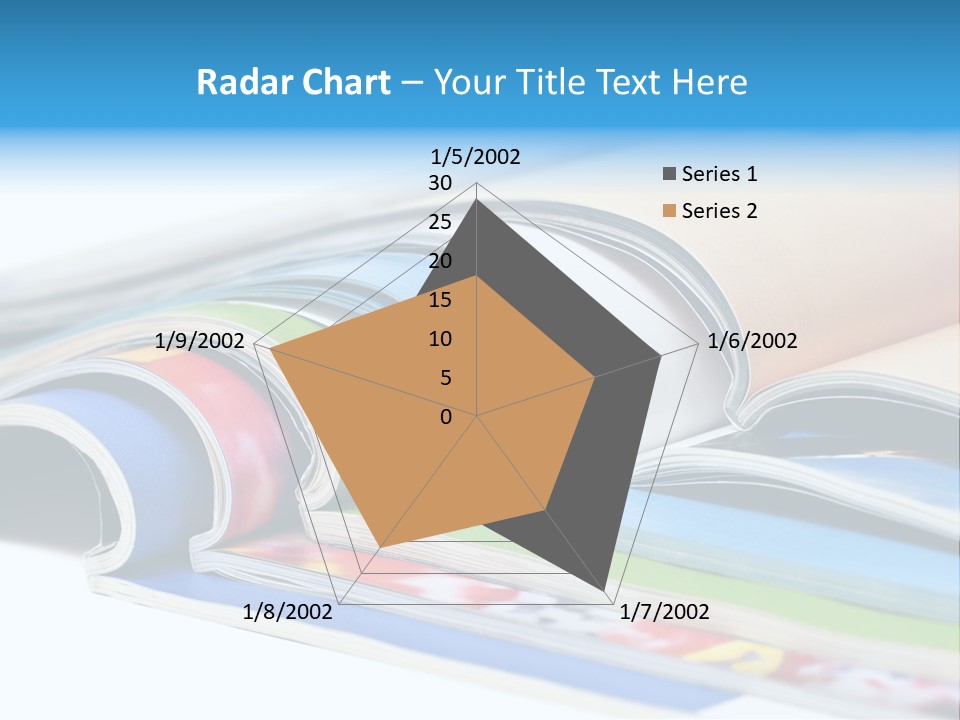 Radar Chart – Your Title Text Here

1/5/2002
30
25
20
15
10
5
0
1/6/2002
1/7/2002
1/8/2002
1/9/2002

Series 1
Series 2